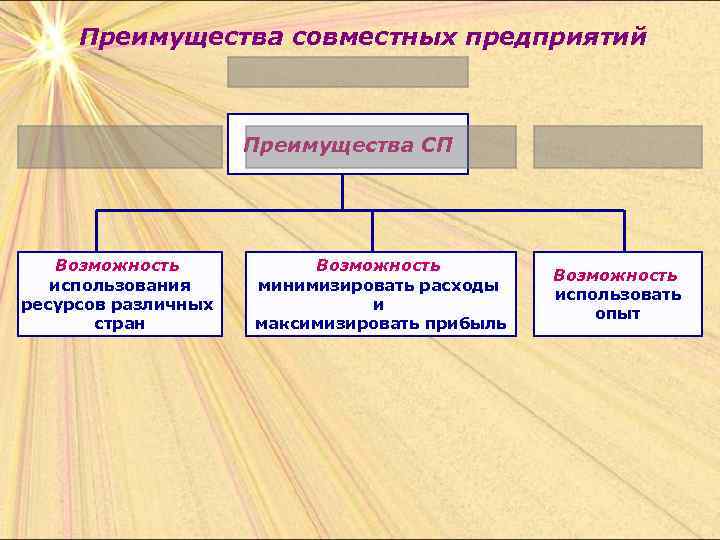 Преимущества совместных предприятий

Преимущества СП

Возможность использования ресурсов различных стран

Возможность минимизировать расходы и максимизировать прибыль

Возможность использовать опыт